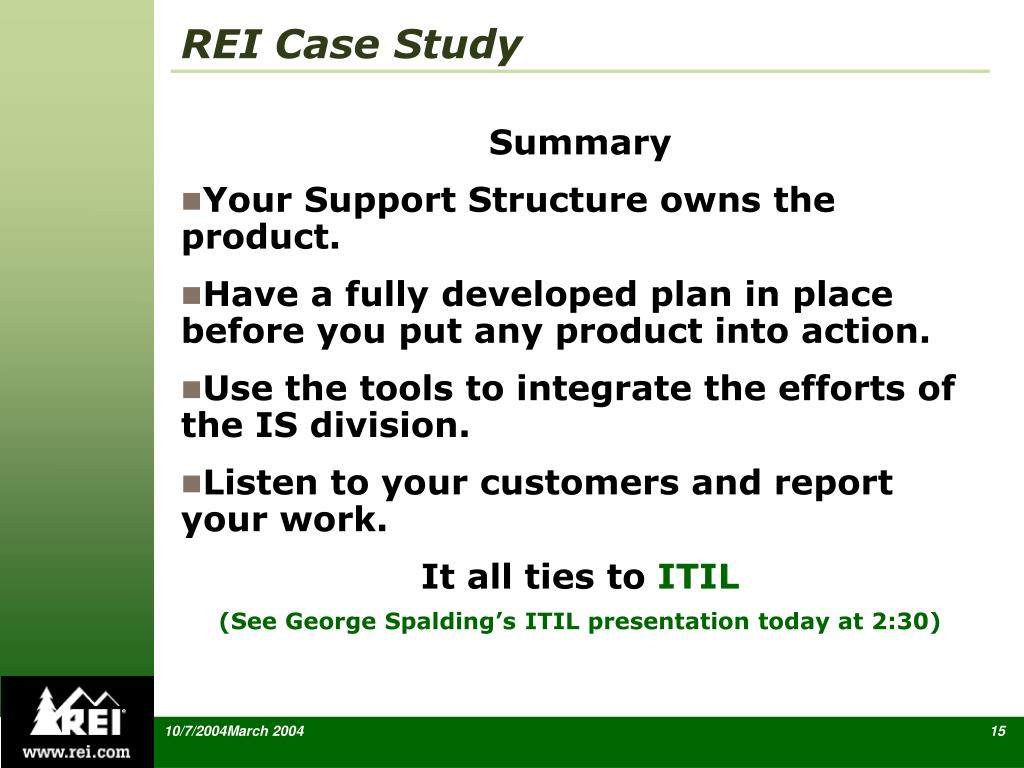 REI Case Study

Summary

Your Support Structure owns the product.

Have a fully developed plan in place before you put any product into action.

Use the tools to integrate the efforts of the IS division.

Listen to your customers and report your work.

It all ties to ITIL

(See George Spalding's ITIL presentation today at 2:30)

REI

www.rei.com

10/7/2004March 2004

15